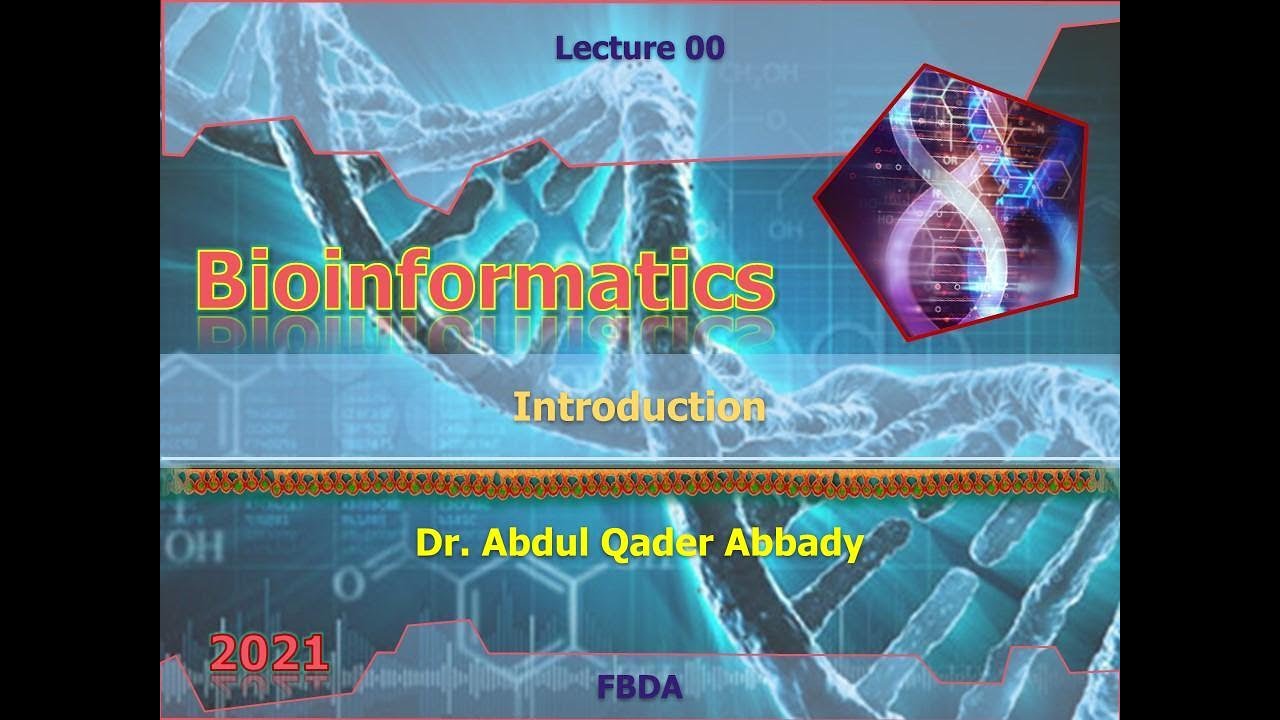 Lecture 00

Bioinformatics

Introduction

Dr. Abdul Qader Abbady

2021

FBDA